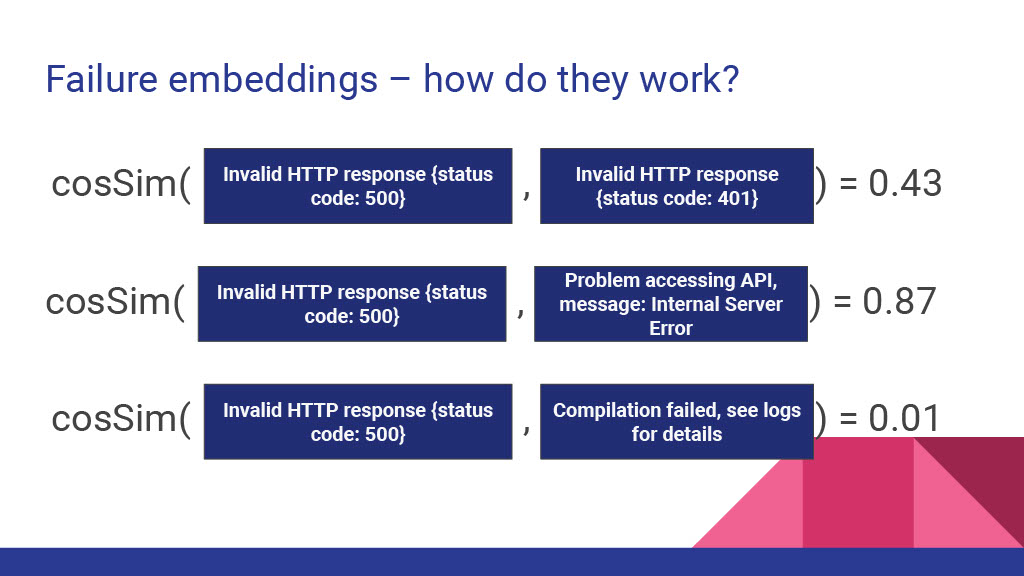 Failure embeddings – how do they work?

cosSim( Invalid HTTP response {status code: 500} , Invalid HTTP response {status code: 401} ) = 0.43

cosSim( Invalid HTTP response {status code: 500} , Problem accessing API, message: Internal Server Error ) = 0.87

cosSim( Invalid HTTP response {status code: 500} , Compilation failed, see logs for details ) = 0.01